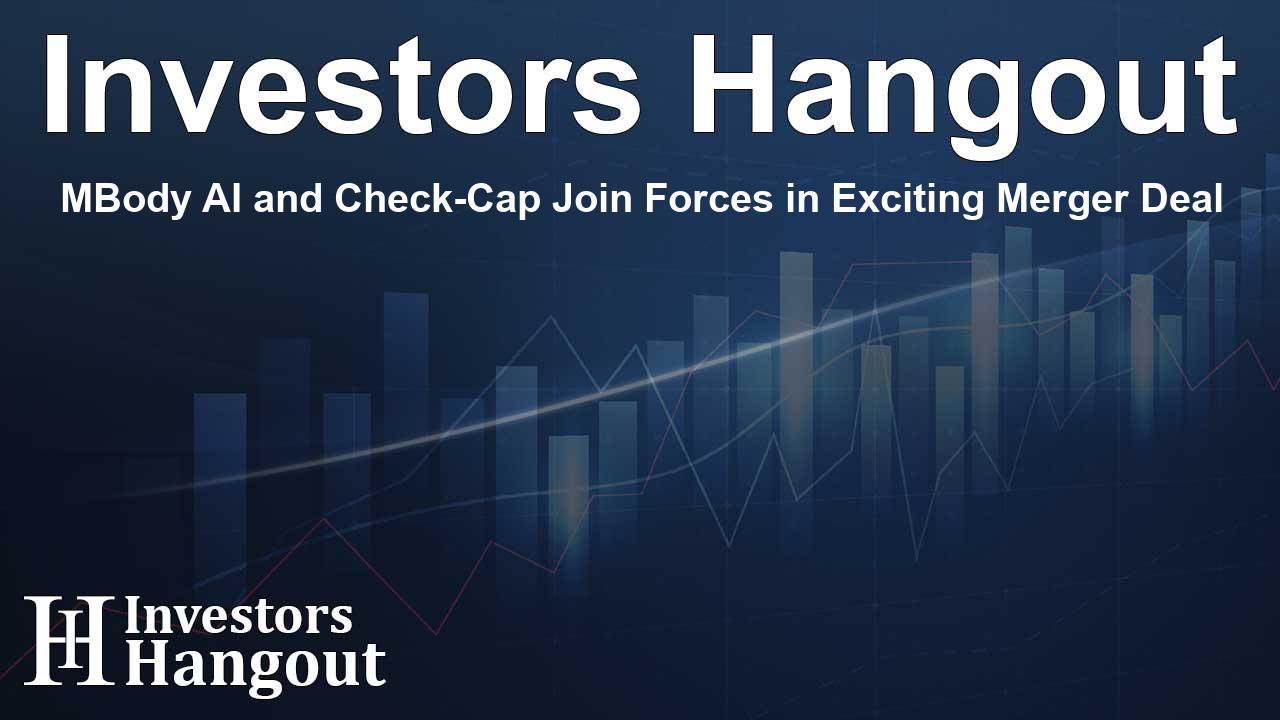 Investors Hangout

MBody AI and Check-Cap Join Forces in Exciting Merger Deal

IH Investors Hangout